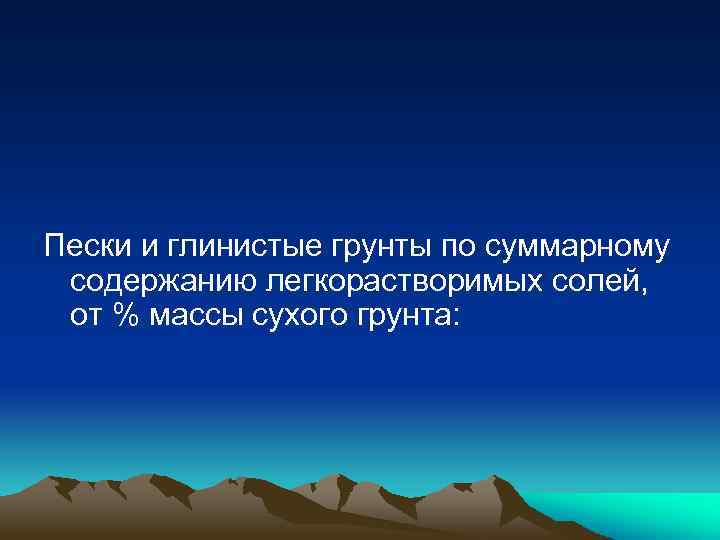 Пески и глинистые грунты по суммарному содержанию легкорастворимых солей, от % массы сухого грунта: